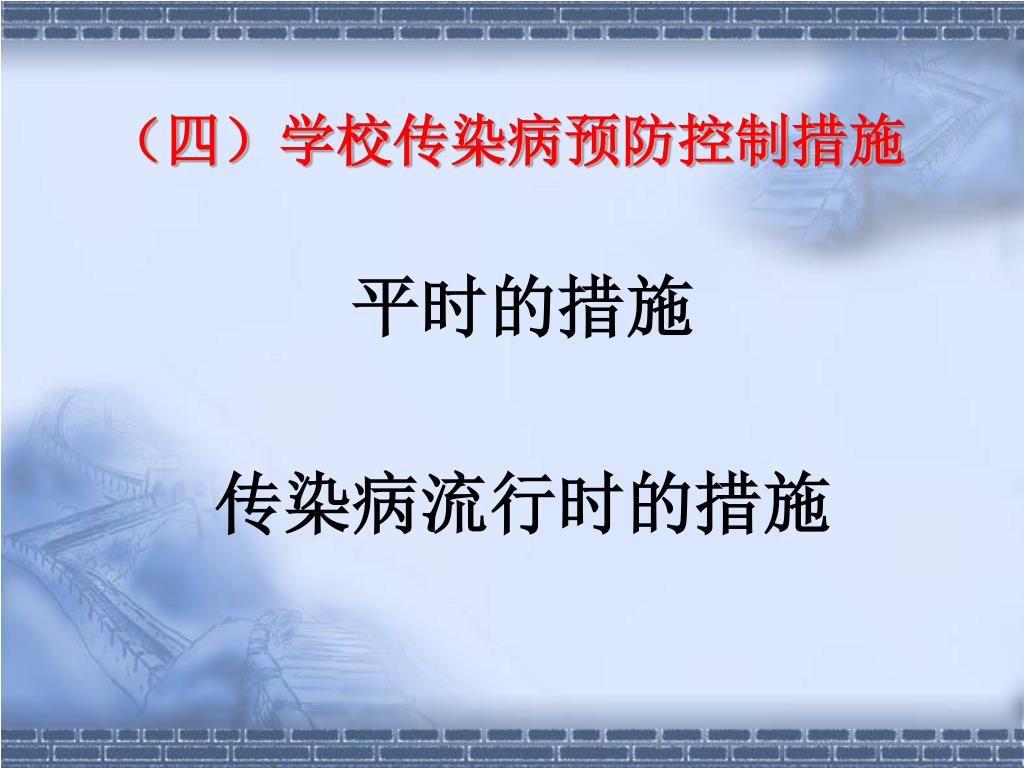 （四）学校传染病预防控制措施

平时的措施

传染病流行时的措施